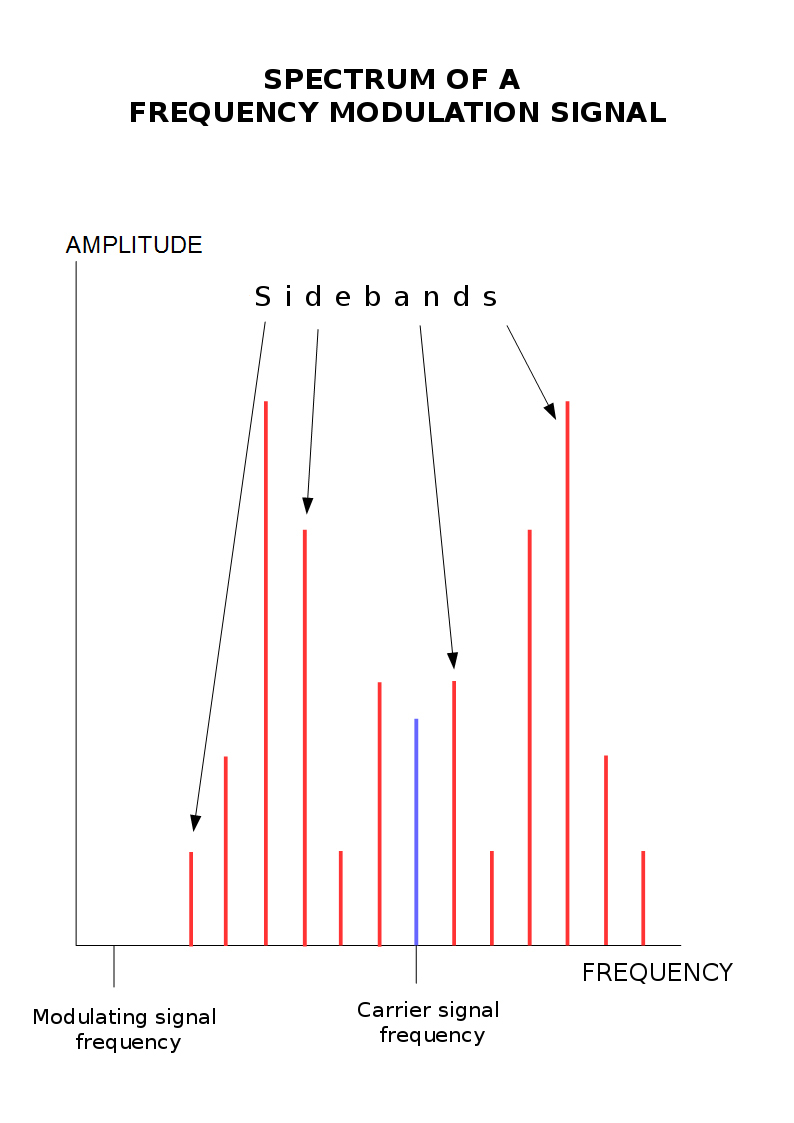 SPECTRUM OF A
FREQUENCY MODULATION SIGNAL

AMPLITUDE

S i d e b a n d s

FREQUENCY

Modulating signal
frequency

Carrier signal
frequency